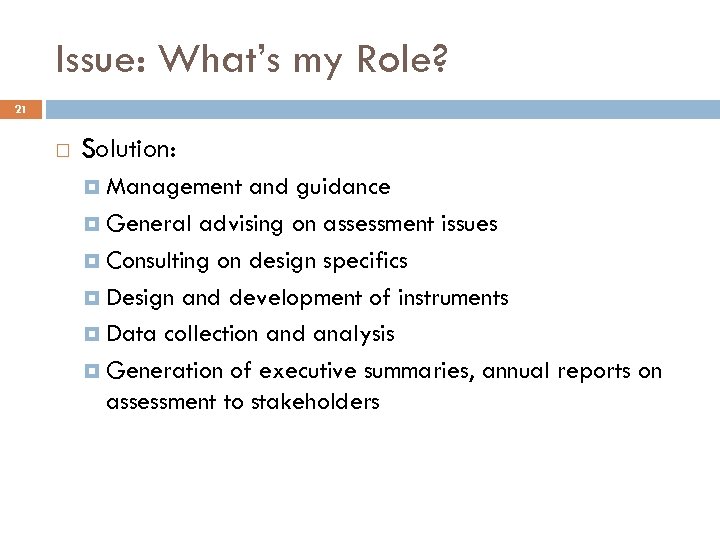 Issue: What's my Role?

21

Solution:

Management and guidance

General advising on assessment issues

Consulting on design specifics

Design and development of instruments

Data collection and analysis

Generation of executive summaries, annual reports on assessment to stakeholders